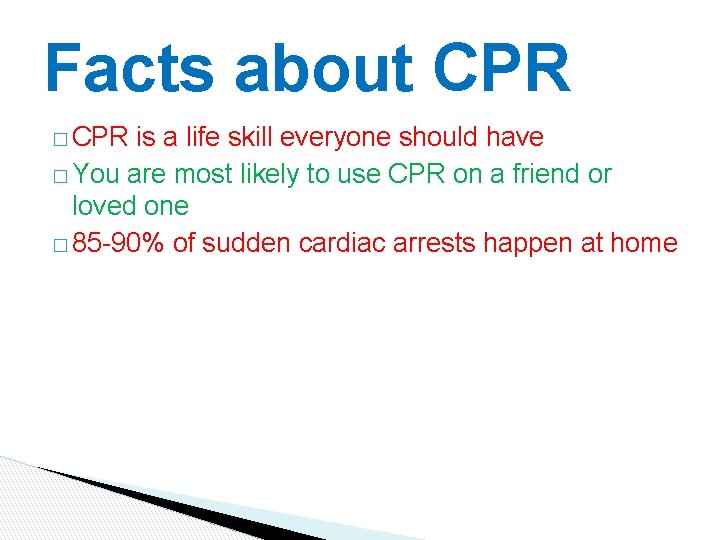 Facts about CPR

□ CPR is a life skill everyone should have
□ You are most likely to use CPR on a friend or loved one
□ 85-90% of sudden cardiac arrests happen at home